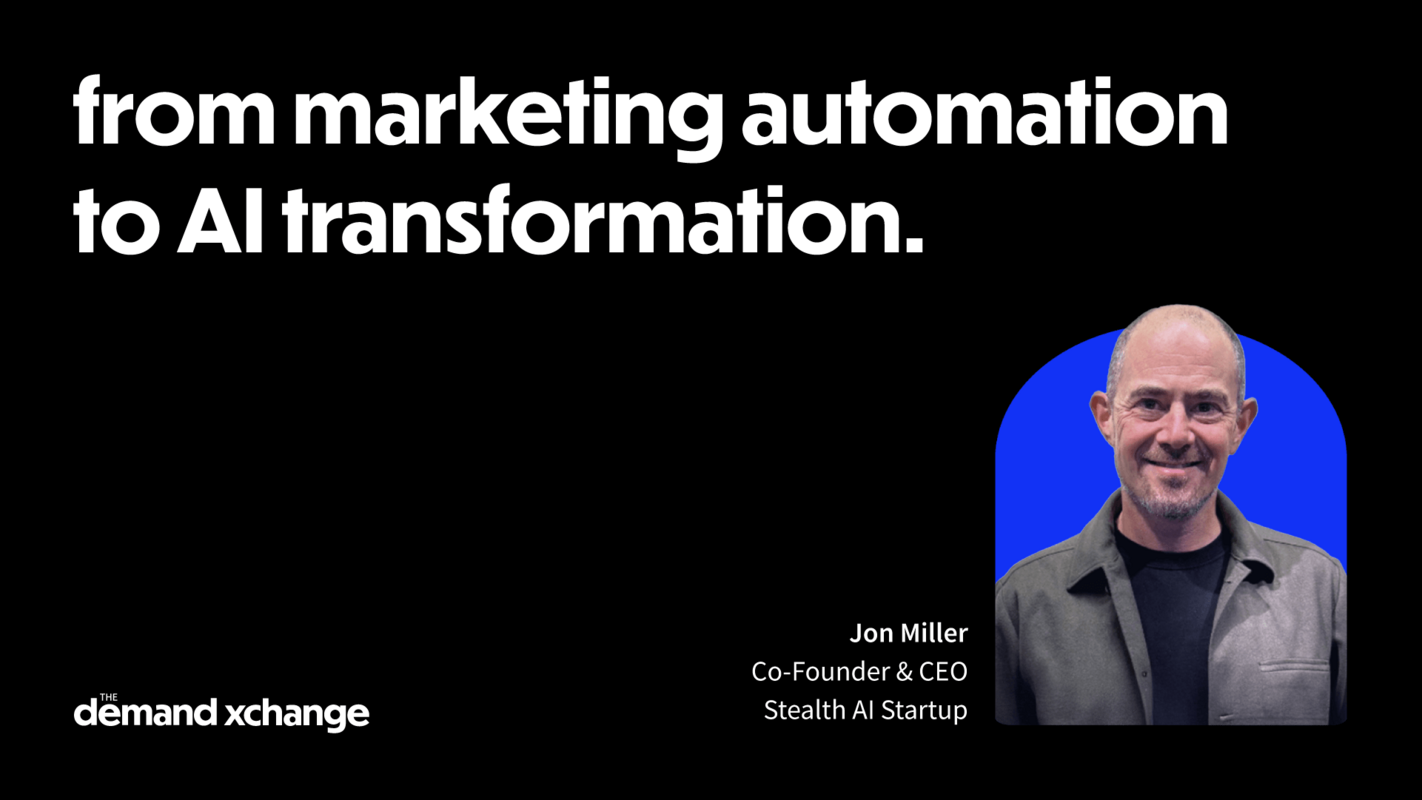 from marketing automation to AI transformation.

Jon Miller
Co-Founder & CEO
Stealth AI Startup

THE
demand xchange